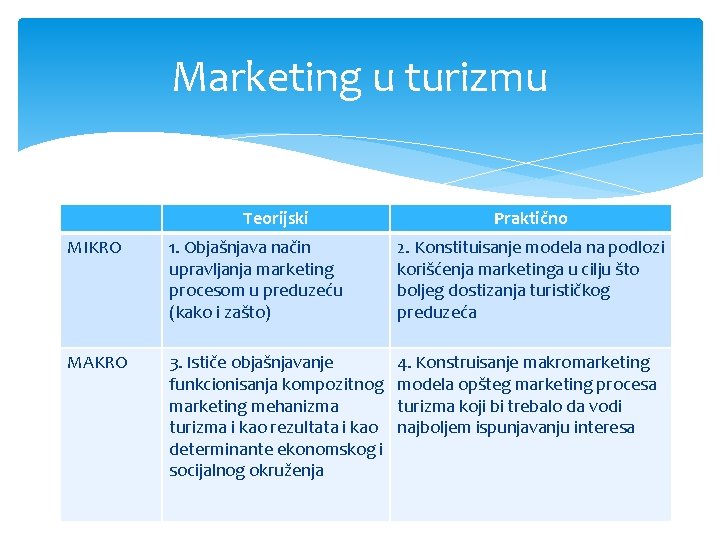 Marketing u turizmu

|  | Teorijski | Praktično |
|---|---|---|
| MIKRO | 1. Objašnjava način upravljanja marketing procesom u preduzeću (kako i zašto) | 2. Konstituisanje modela na podlozi korišćenja marketinga u cilju što boljeg dostizanja turističkog preduzeća |
| MAKRO | 3. Ističe objašnjavanje funkcionisanja kompozitnog marketing mehanizma turizma i kao rezultata i kao determinante ekonomskog i socijalnog okruženja | 4. Konstruisanje makromarketing modela opšteg marketing procesa turizma koji bi trebalo da vodi najboljem ispunjavanju interesa |